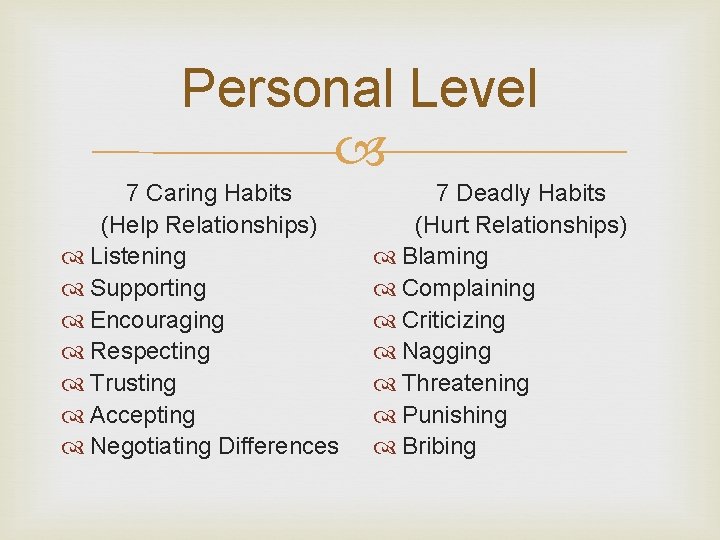 Personal Level

7 Caring Habits
(Help Relationships)
Listening
Supporting
Encouraging
Respecting
Trusting
Accepting
Negotiating Differences

7 Deadly Habits
(Hurt Relationships)
Blaming
Complaining
Criticizing
Nagging
Threatening
Punishing
Bribing